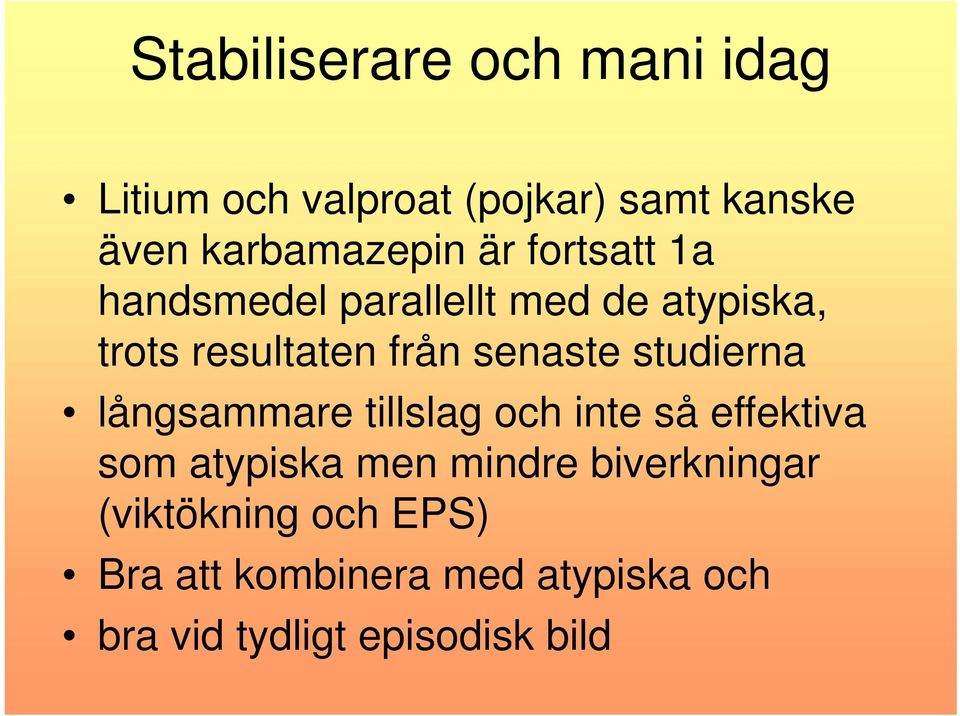 Stabiliserare och mani idag

• Litium och valproat (pojkar) samt kanske även karbamazepin är fortsatt 1a handsmedel parallellt med de atypiska, trots resultaten från senaste studierna

• långsammare tillslag och inte så effektiva som atypiska men mindre biverkningar (viktökning och EPS)

• Bra att kombinera med atypiska och

• bra vid tydligt episodisk bild